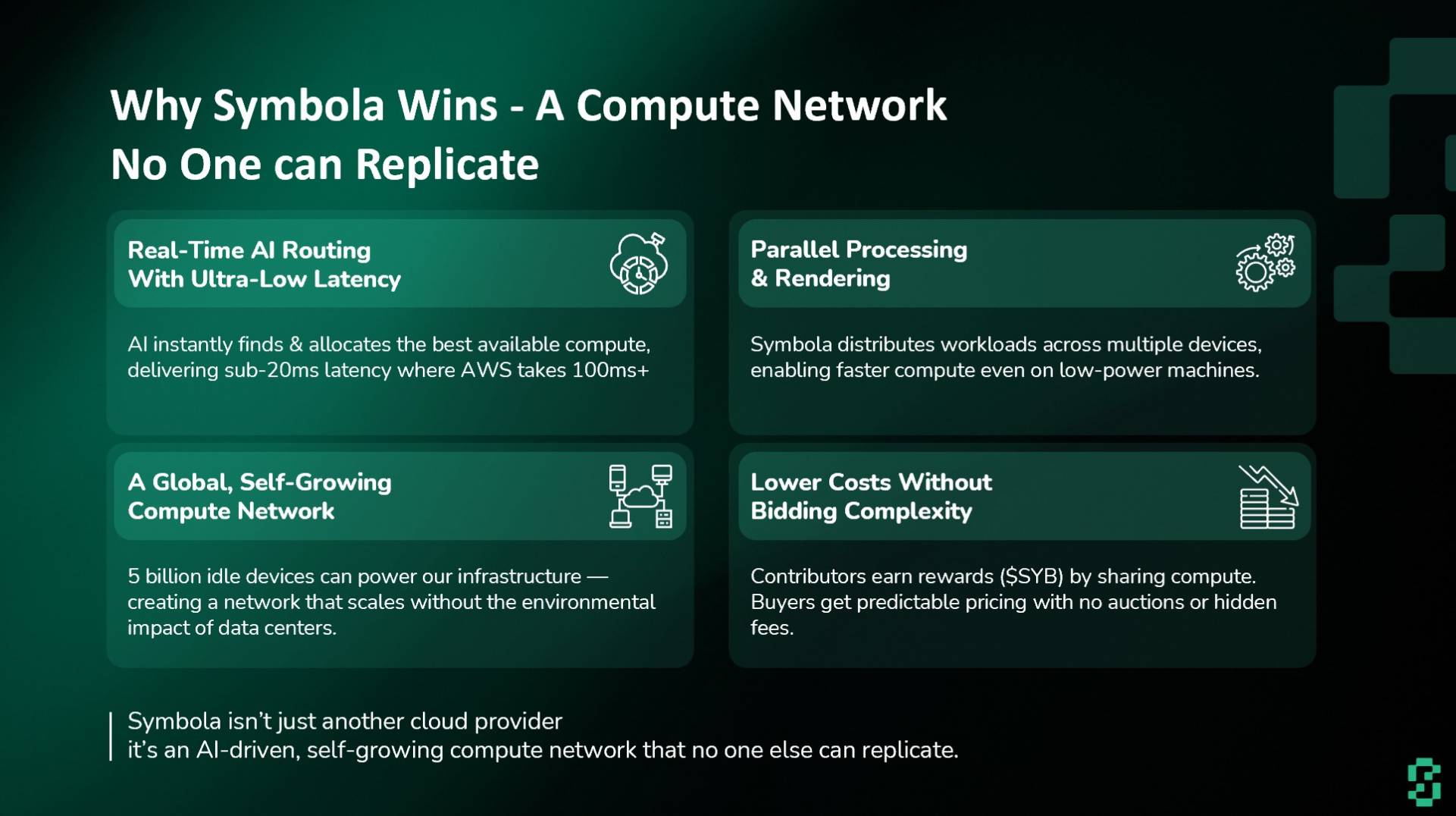 Why Symbola Wins - A Compute Network No One can Replicate

Real-Time AI Routing With Ultra-Low Latency

AI instantly finds & allocates the best available compute, delivering sub-20ms latency where AWS takes 100ms+

Parallel Processing & Rendering

Symbola distributes workloads across multiple devices, enabling faster compute even on low-power machines.

A Global, Self-Growing Compute Network

5 billion idle devices can power our infrastructure — creating a network that scales without the environmental impact of data centers.

Lower Costs Without Bidding Complexity

Contributors earn rewards ($SYB) by sharing compute. Buyers get predictable pricing with no auctions or hidden fees.

Symbola isn't just another cloud provider
it's an AI-driven, self-growing compute network that no one else can replicate.